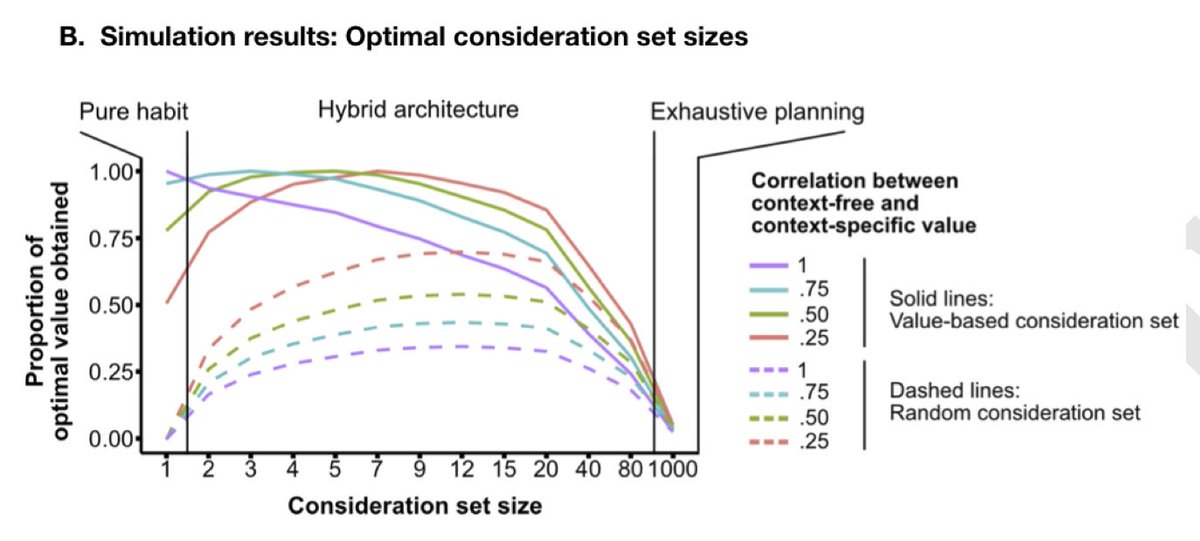 B. Simulation results: Optimal consideration set sizes

Pure habit

Hybrid architecture

Exhaustive planning

Proportion of optimal value obtained

1.00
0.75
0.50
0.25
0.00

1 2 3 4 5 7 9 12 15 20 40 80 1000

Consideration set size

Correlation between context-free and context-specific value

1
.75
.50
.25

Solid lines: Value-based consideration set

1
.75
.50
.25

Dashed lines: Random consideration set